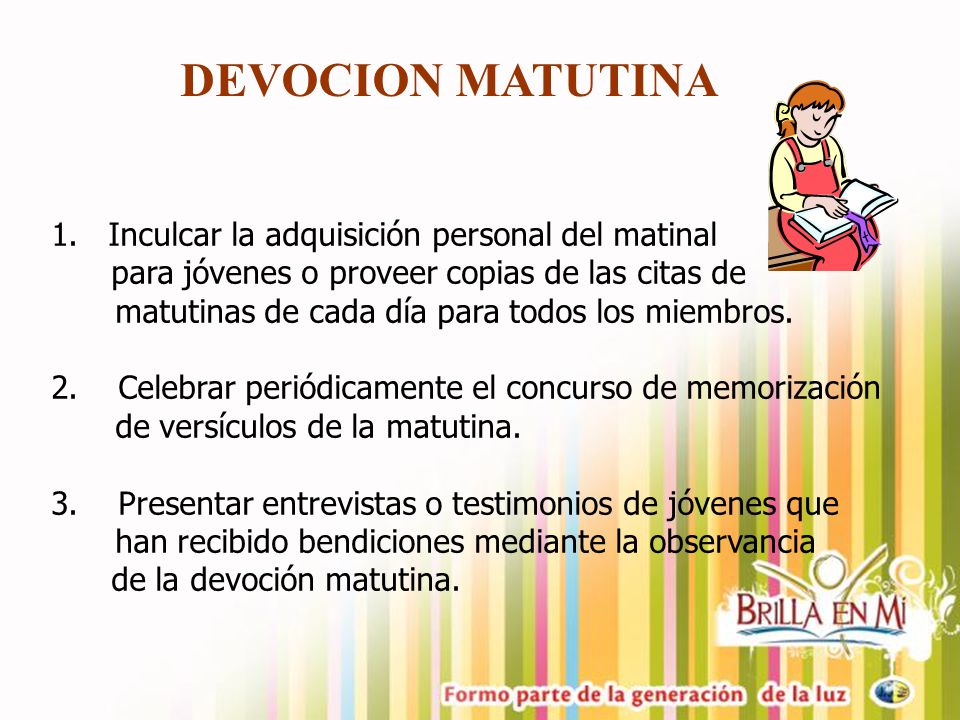 DEVOCION MATUTINA

1. Inculcar la adquisición personal del matinal para jóvenes o proveer copias de las citas de matutinas de cada día para todos los miembros.

2. Celebrar periódicamente el concurso de memorización de versículos de la matutina.

3. Presentar entrevistas o testimonios de jóvenes que han recibido bendiciones mediante la observancia de la devoción matutina.

BRILLA EN MI

Formo parte de la generación de la luz